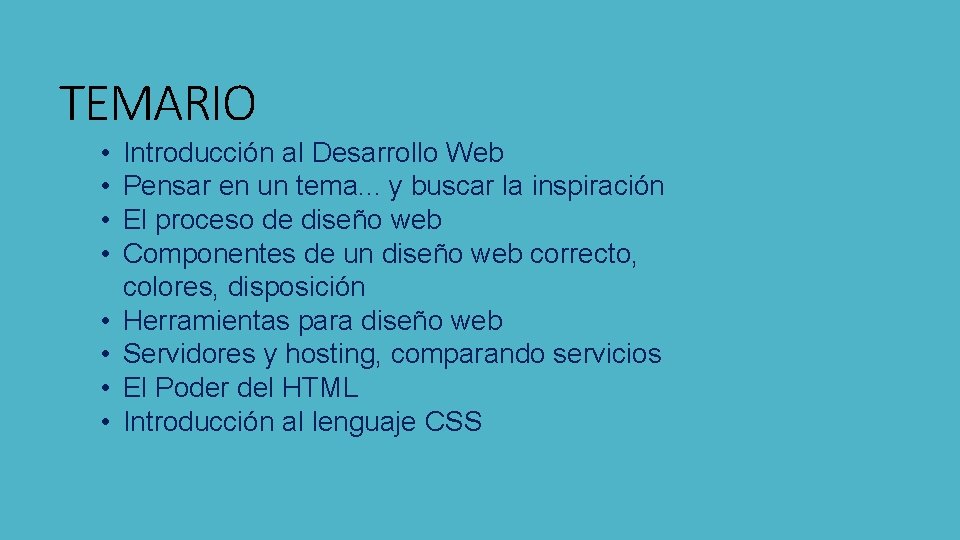 TEMARIO

• Introducción al Desarrollo Web
• Pensar en un tema... y buscar la inspiración
• El proceso de diseño web
• Componentes de un diseño web correcto, colores, disposición
• Herramientas para diseño web
• Servidores y hosting, comparando servicios
• El Poder del HTML
• Introducción al lenguaje CSS